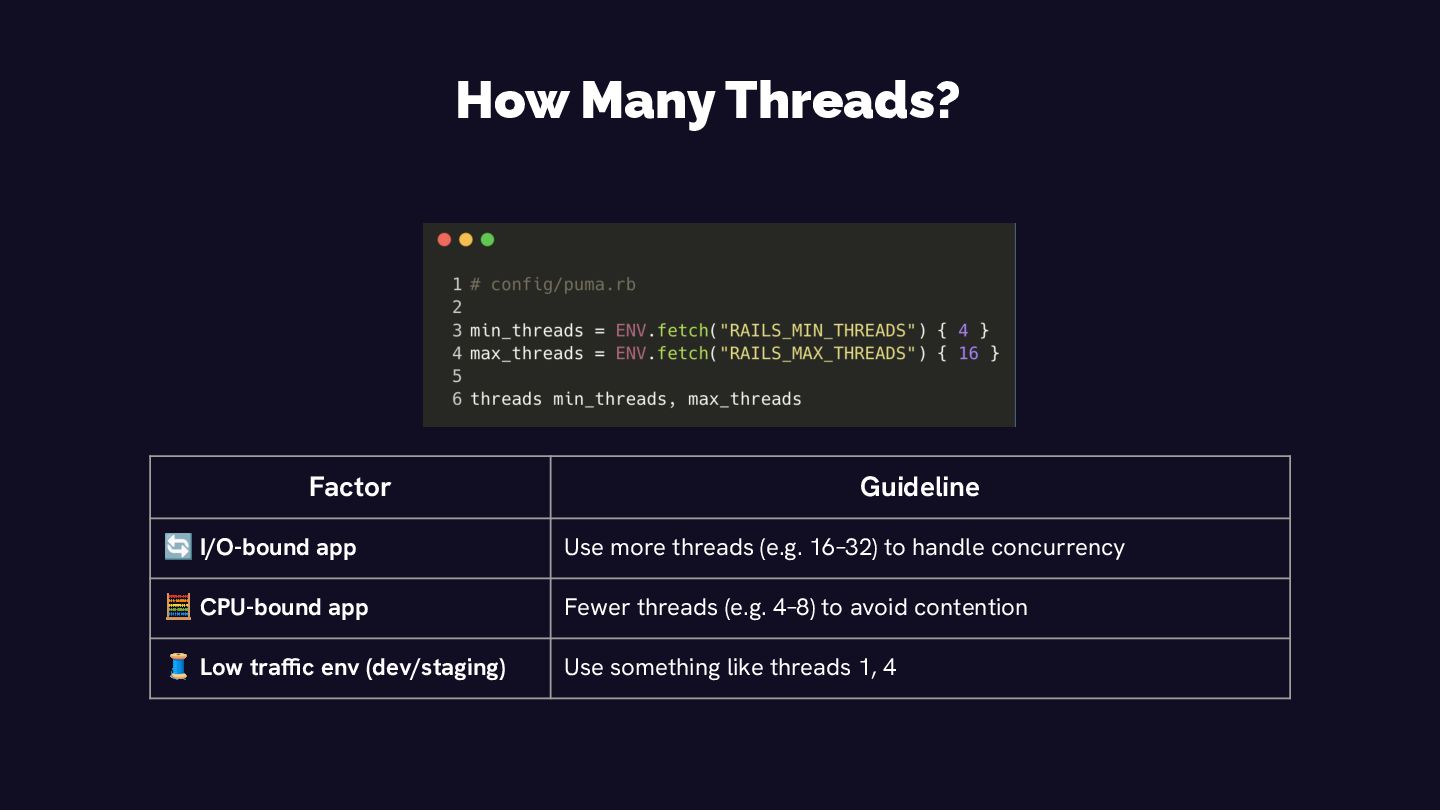 How Many Threads?

1 # config/puma.rb
2
3 min_threads = ENV.fetch("RAILS_MIN_THREADS") { 4 }
4 max_threads = ENV.fetch("RAILS_MAX_THREADS") { 16 }
5
6 threads min_threads, max_threads

| Factor | Guideline |
|---|---|
| 🔄 I/O-bound app | Use more threads (e.g. 16–32) to handle concurrency |
| 🧮 CPU-bound app | Fewer threads (e.g. 4–8) to avoid contention |
| 🧵 Low traffic env (dev/staging) | Use something like threads 1, 4 |